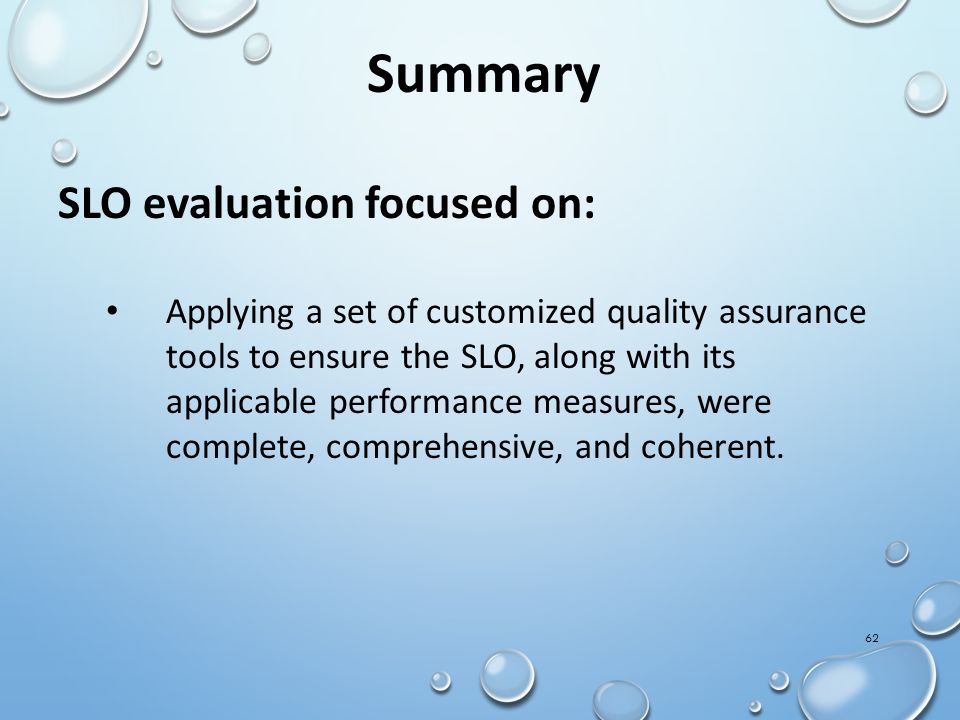 Summary

SLO evaluation focused on:

• Applying a set of customized quality assurance tools to ensure the SLO, along with its applicable performance measures, were complete, comprehensive, and coherent.

62